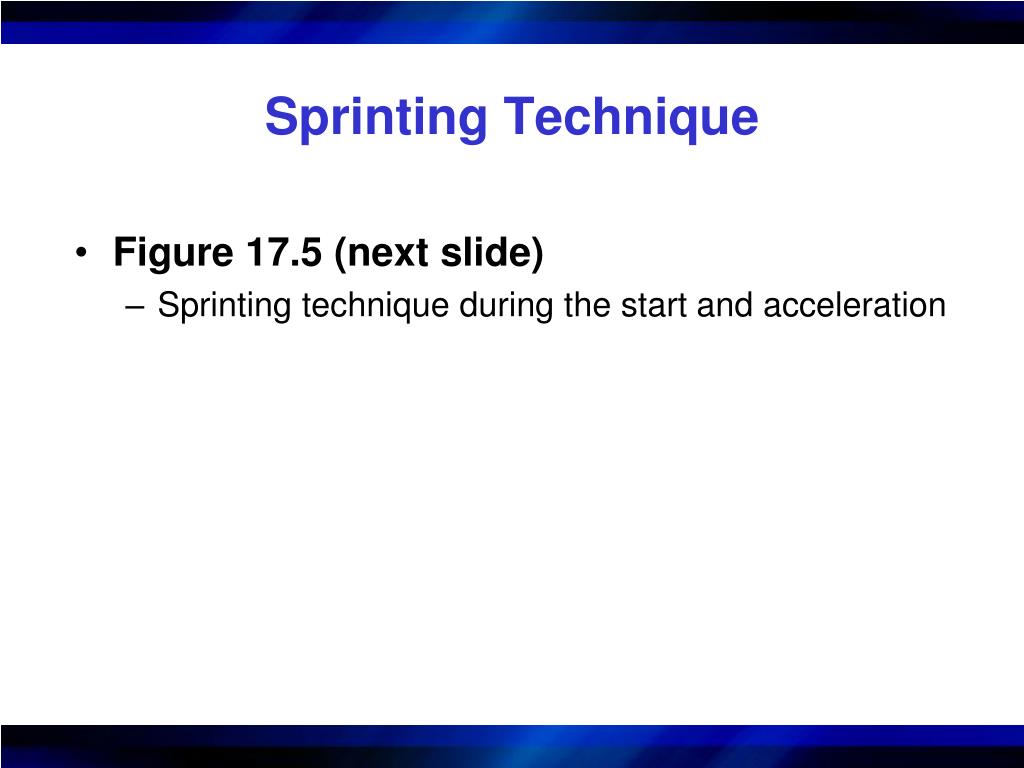 Sprinting Technique

• Figure 17.5 (next slide)
– Sprinting technique during the start and acceleration